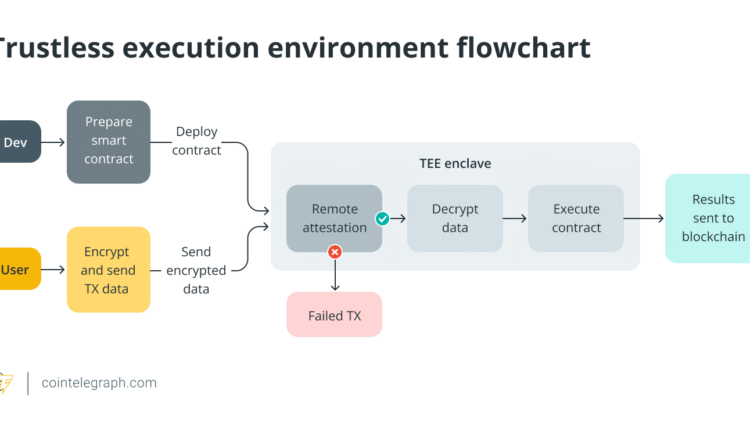 Trustless execution environment flowchart

Dev

Prepare smart contract

Deploy contract

User

Encrypt and send TX data

Send encrypted data

TEE enclave

Remote attestation

Decrypt data

Execute contract

Results sent to blockchain

Failed TX

cointelegraph.com